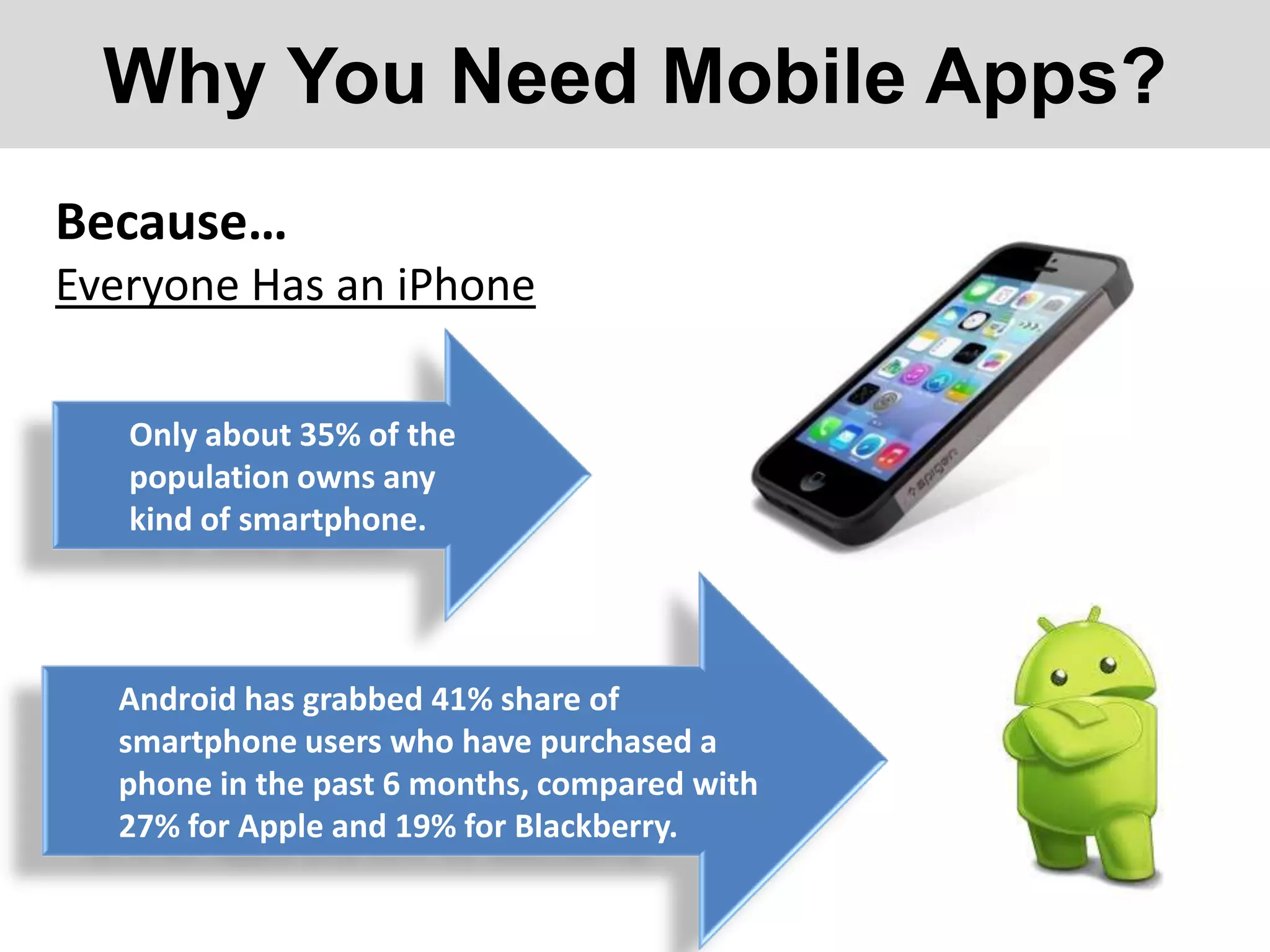 Why You Need Mobile Apps?

Because…

Everyone Has an iPhone

Only about 35% of the population owns any kind of smartphone.

spigen

Android has grabbed 41% share of smartphone users who have purchased a phone in the past 6 months, compared with 27% for Apple and 19% for Blackberry.